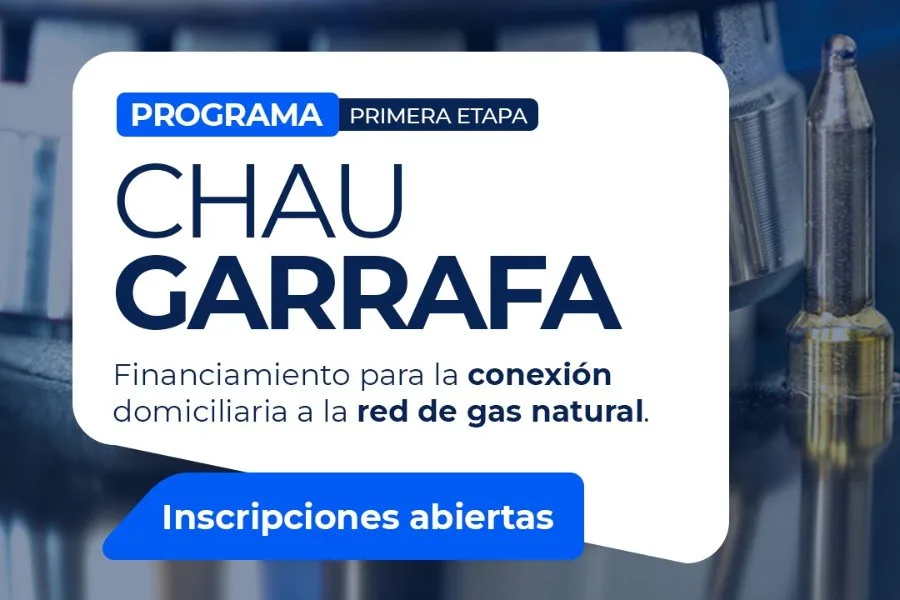 PROGRAMA PRIMERA ETAPA

CHAU
GARRAFA

Financiamiento para la conexión domiciliaria a la red de gas natural.

Inscripciones abiertas